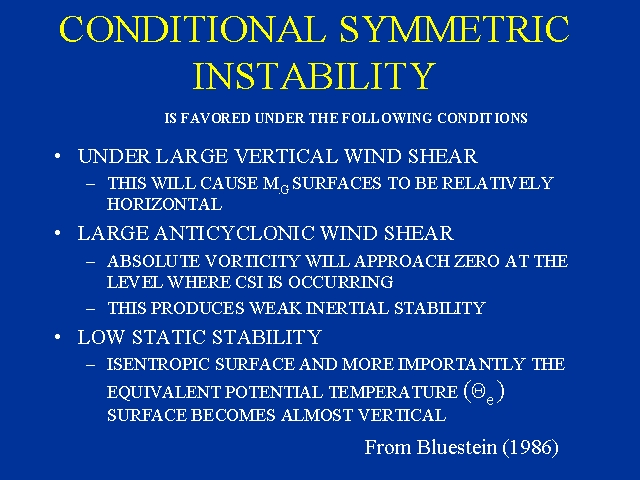 CONDITIONAL SYMMETRIC INSTABILITY

IS FAVORED UNDER THE FOLLOWING CONDITIONS

• UNDER LARGE VERTICAL WIND SHEAR
– THIS WILL CAUSE $M_G$ SURFACES TO BE RELATIVELY HORIZONTAL

• LARGE ANTICYCLONIC WIND SHEAR
– ABSOLUTE VORTICITY WILL APPROACH ZERO AT THE LEVEL WHERE CSI IS OCCURRING
– THIS PRODUCES WEAK INERTIAL STABILITY

• LOW STATIC STABILITY
– ISENTROPIC SURFACE AND MORE IMPORTANTLY THE EQUIVALENT POTENTIAL TEMPERATURE $(\Theta_e)$ SURFACE BECOMES ALMOST VERTICAL

From Bluestein (1986)